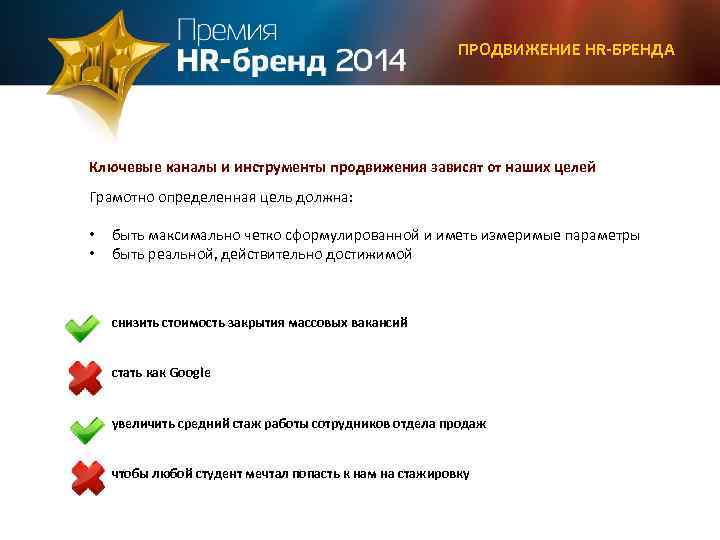 Премия
HR-бренд 2014

ПРОДВИЖЕНИЕ HR-БРЕНДА

Ключевые каналы и инструменты продвижения зависят от наших целей

Грамотно определенная цель должна:

• быть максимально четко сформулированной и иметь измеримые параметры
• быть реальной, действительно достижимой

снизить стоимость закрытия массовых вакансий

стать как Google

увеличить средний стаж работы сотрудников отдела продаж

чтобы любой студент мечтал попасть к нам на стажировку